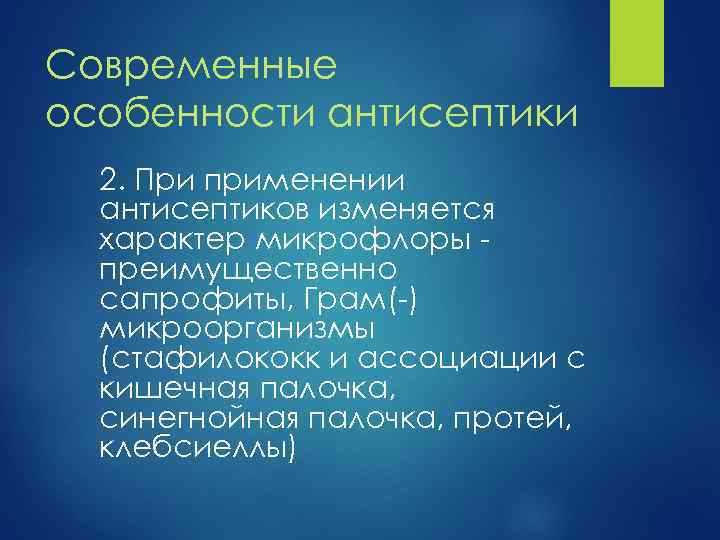 Современные особенности антисептики

2. При применении антисептиков изменяется характер микрофлоры - преимущественно сапрофиты, Грам(-) микроорганизмы (стафилококк и ассоциации с кишечная палочка, синегнойная палочка, протей, клебсиеллы)